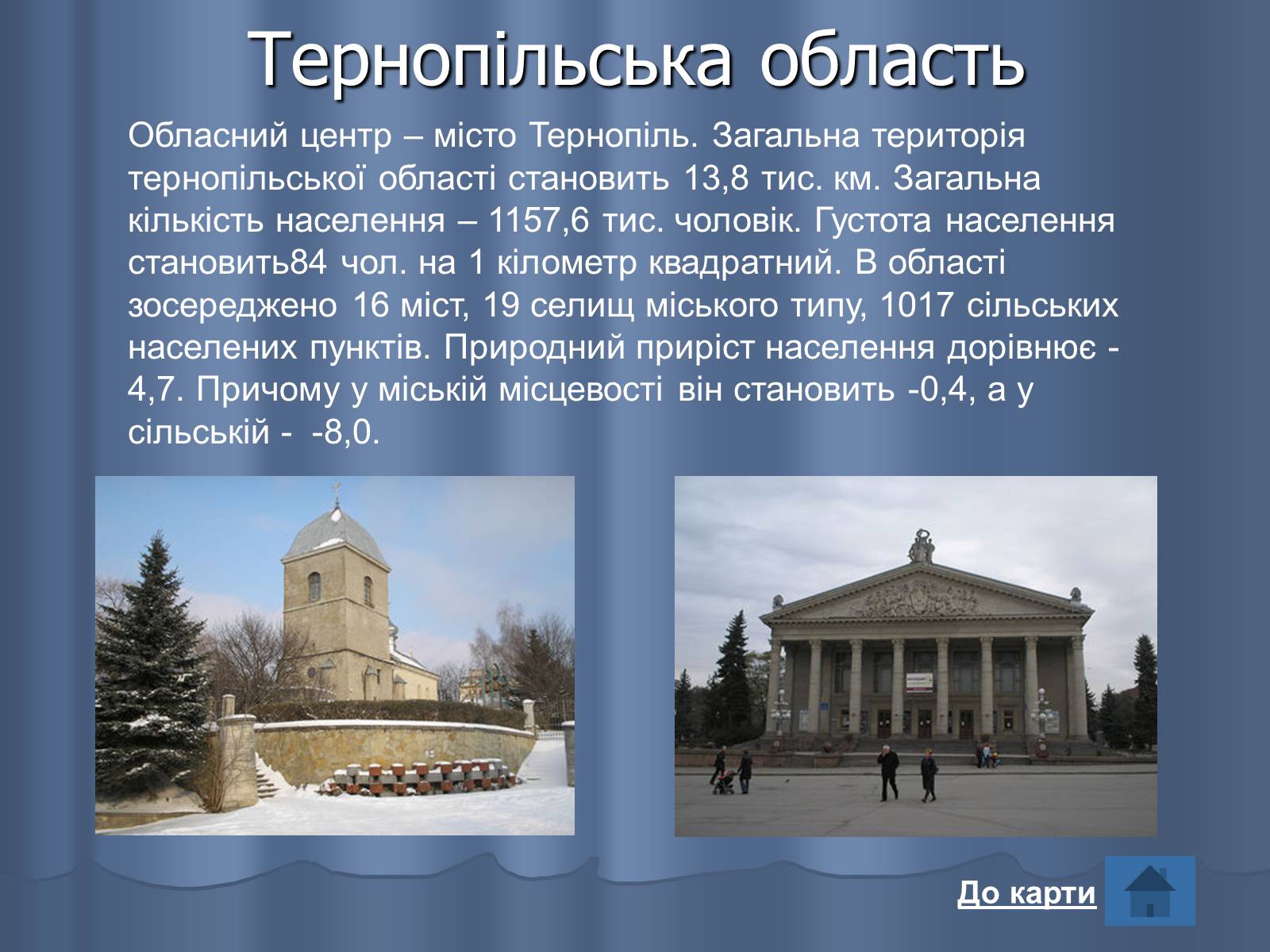 Тернопільська область

Обласний центр – місто Тернопіль. Загальна територія тернопільської області становить 13,8 тис. км. Загальна кількість населення – 1157,6 тис. чоловік. Густота населення становить84 чол. на 1 кілометр квадратний. В області зосереджено 16 міст, 19 селищ міського типу, 1017 сільських населених пунктів. Природний приріст населення дорівнює -4,7. Причому у міській місцевості він становить -0,4, а у сільській -  -8,0.

До карти